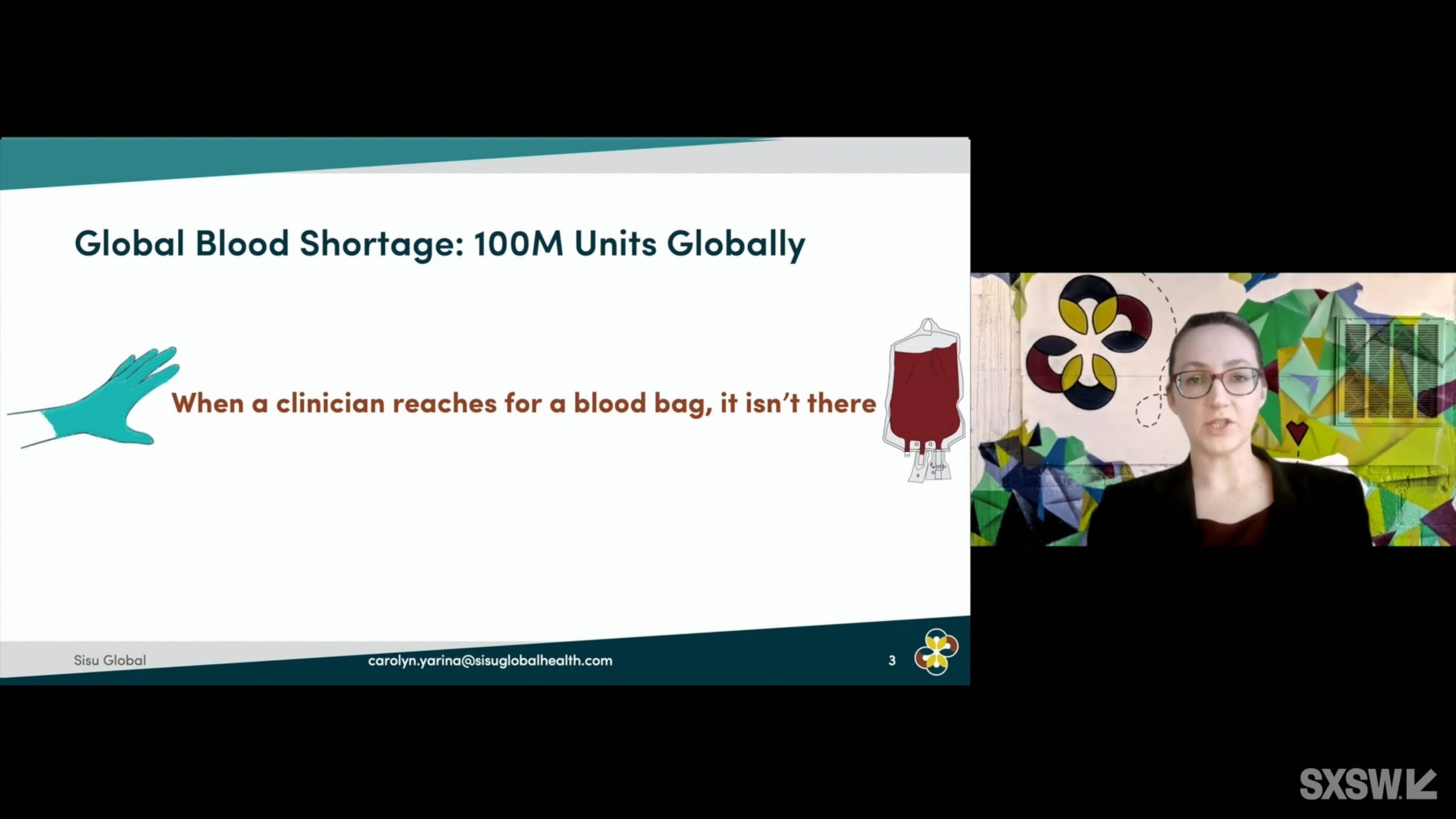 Global Blood Shortage: 100M Units Globally

When a clinician reaches for a blood bag, it isn't there

Sisu Global

carolyn.yarina@sisuglobalhealth.com

3

SXSW